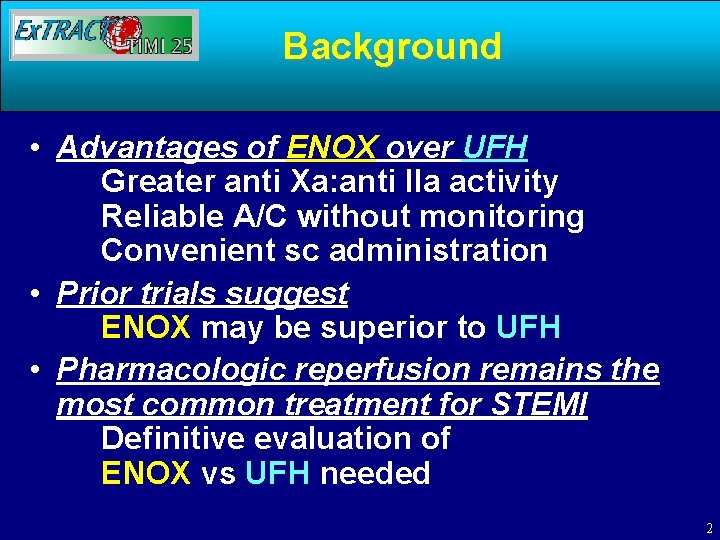 ExTRACT TIMI 25

Background

• Advantages of ENOX over UFH
Greater anti Xa:anti IIa activity
Reliable A/C without monitoring
Convenient sc administration

• Prior trials suggest
ENOX may be superior to UFH

• Pharmacologic reperfusion remains the most common treatment for STEMI
Definitive evaluation of
ENOX vs UFH needed

2